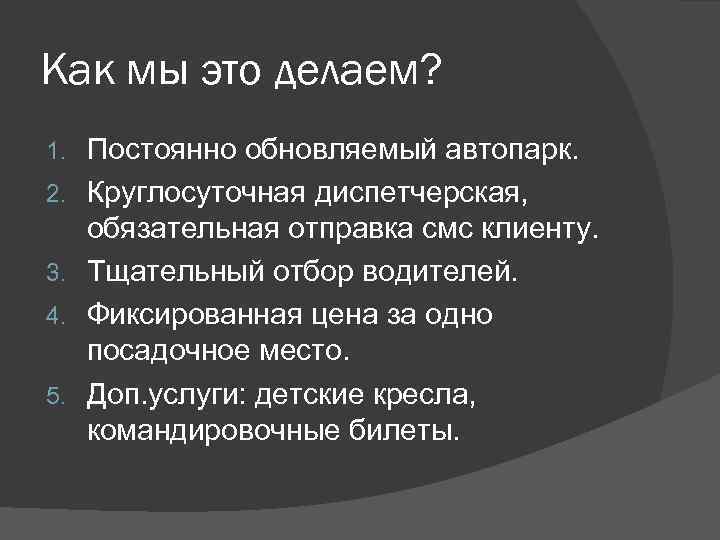 Как мы это делаем?

1. Постоянно обновляемый автопарк.
2. Круглосуточная диспетчерская, обязательная отправка смс клиенту.
3. Тщательный отбор водителей.
4. Фиксированная цена за одно посадочное место.
5. Доп.услуги: детские кресла, командировочные билеты.